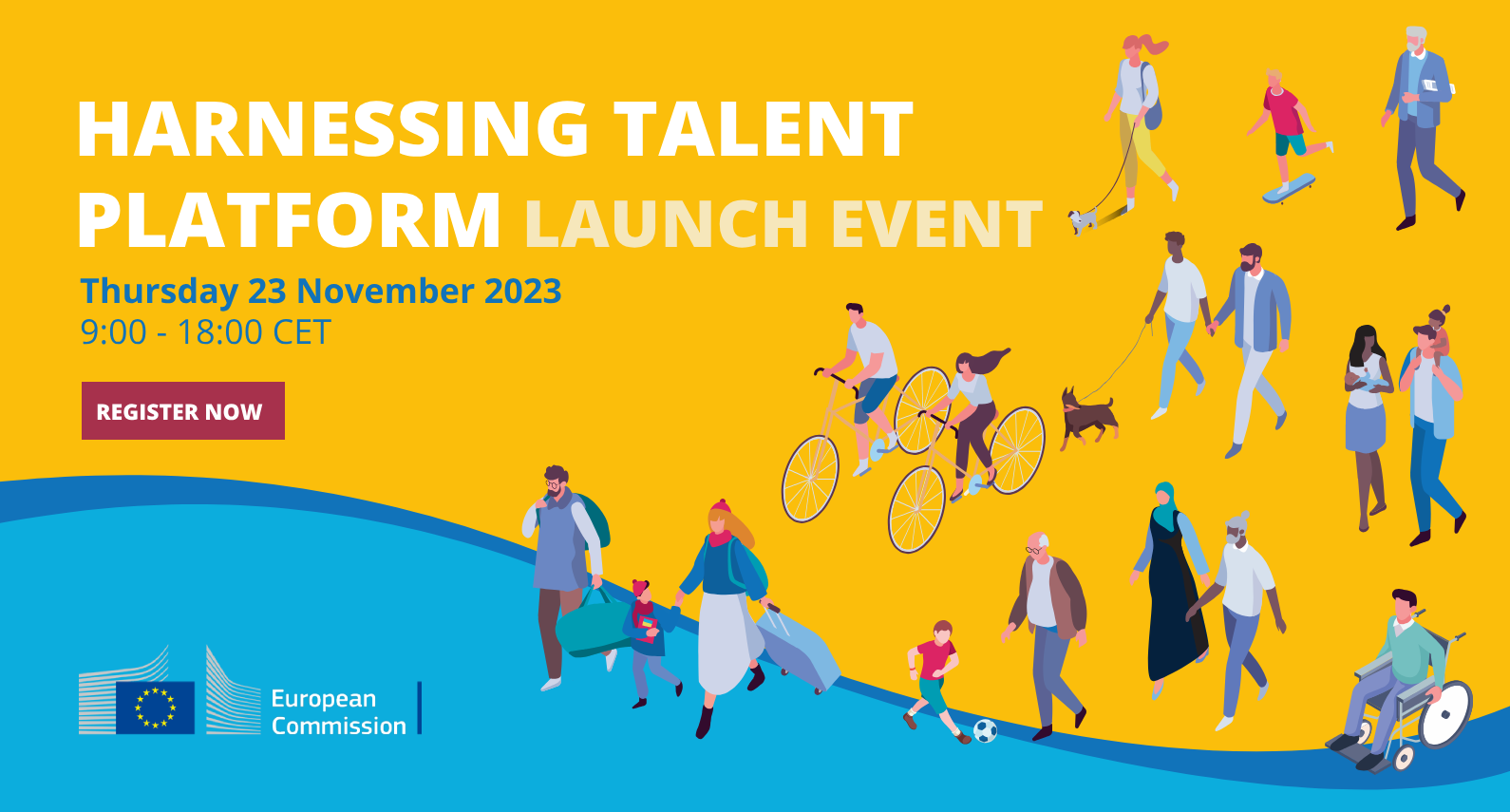 HARNESSING TALENT PLATFORM LAUNCH EVENT

Thursday 23 November 2023
9:00 - 18:00 CET

REGISTER NOW

European Commission